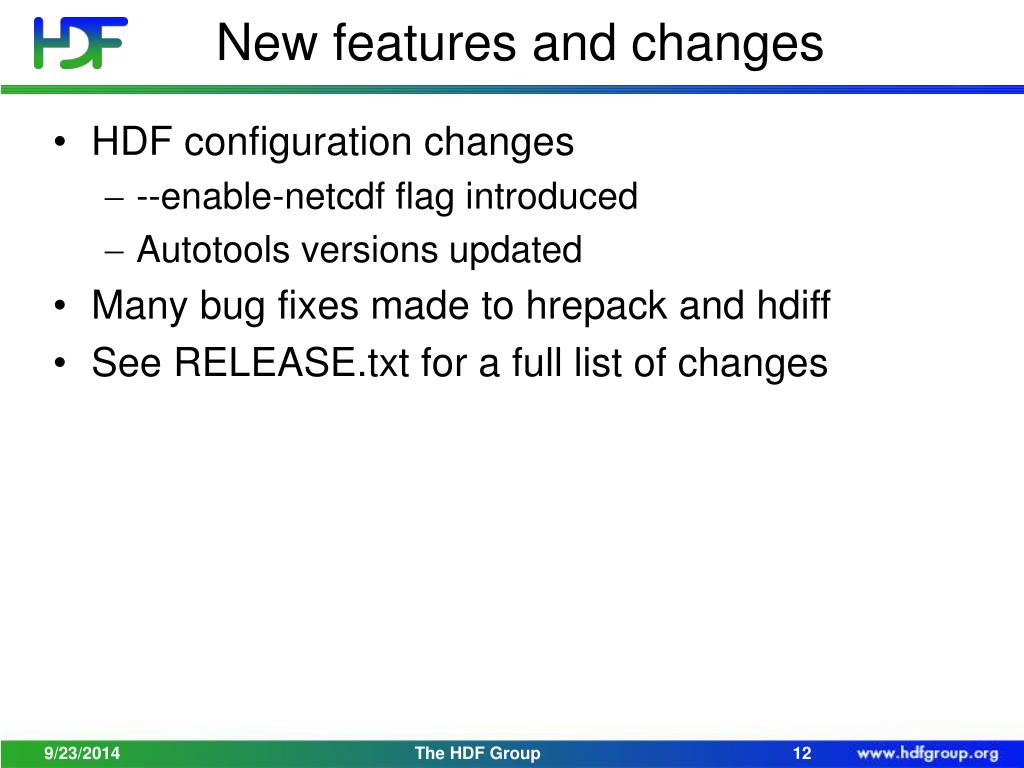 HDF

New features and changes

• HDF configuration changes
  – --enable-netcdf flag introduced
  – Autotools versions updated
• Many bug fixes made to hrepack and hdiff
• See RELEASE.txt for a full list of changes

9/23/2014 The HDF Group 12 www.hdfgroup.org